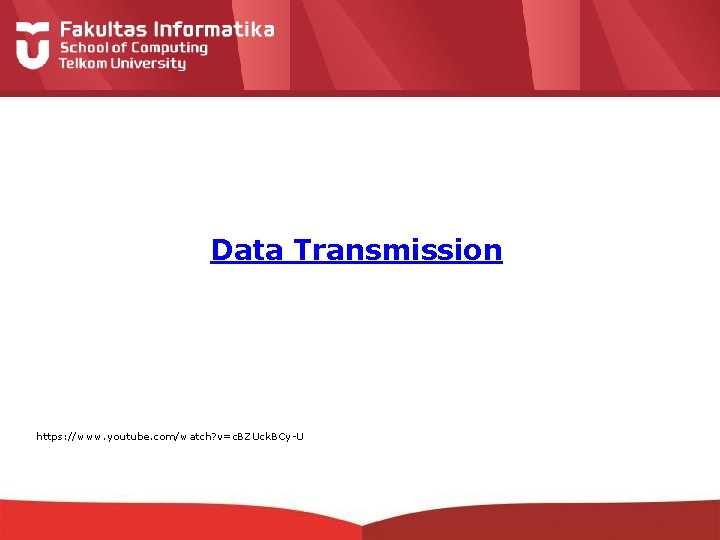 Fakultas Informatika
School of Computing
Telkom University

Data Transmission

https://www.youtube.com/watch?v=cBZUckBCy-U